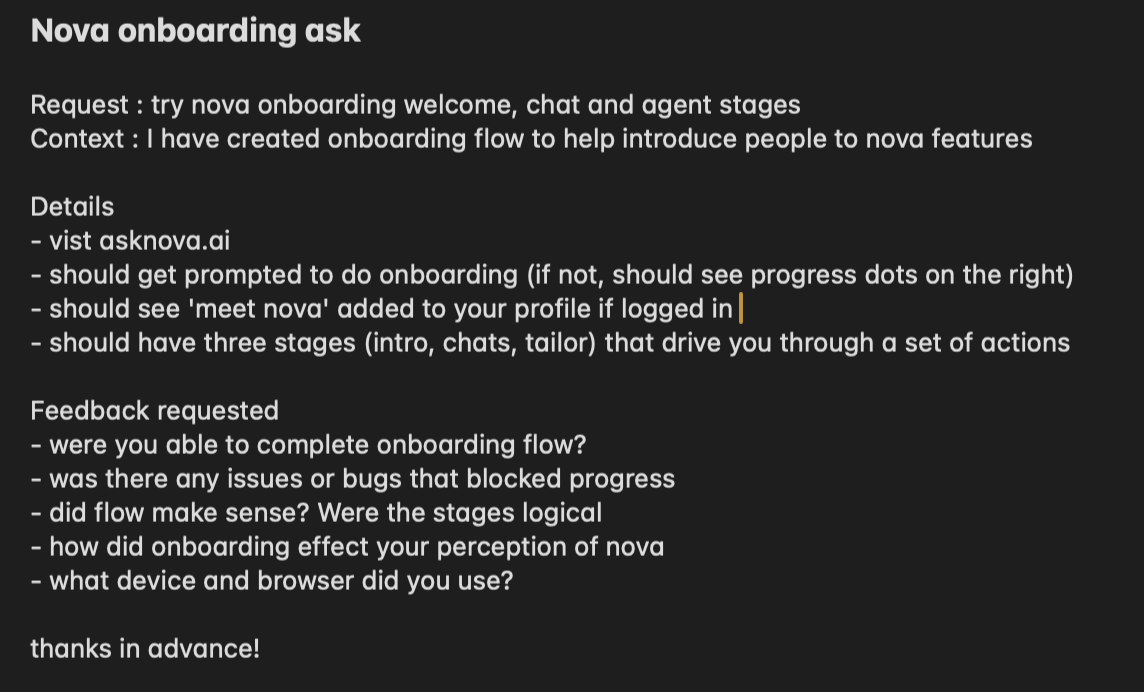 Nova onboarding ask

Request : try nova onboarding welcome, chat and agent stages
Context : I have created onboarding flow to help introduce people to nova features

Details
- vist asknova.ai
- should get prompted to do onboarding (if not, should see progress dots on the right)
- should see 'meet nova' added to your profile if logged in
- should have three stages (intro, chats, tailor) that drive you through a set of actions

Feedback requested
- were you able to complete onboarding flow?
- was there any issues or bugs that blocked progress
- did flow make sense? Were the stages logical
- how did onboarding effect your perception of nova
- what device and browser did you use?

thanks in advance!